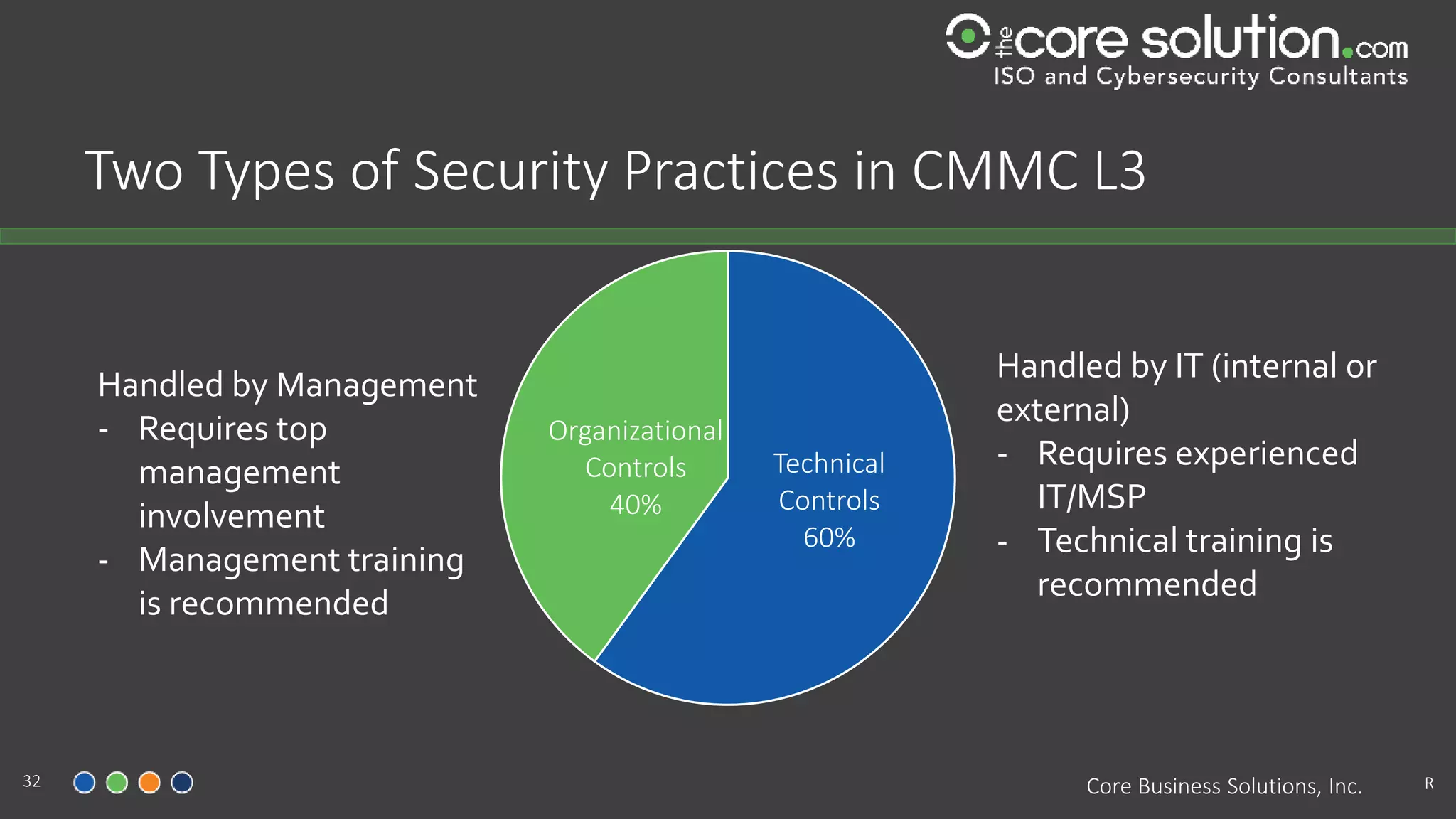 the core solution.com
ISO and Cybersecurity Consultants

Two Types of Security Practices in CMMC L3

Handled by Management
- Requires top management involvement
- Management training is recommended

Organizational Controls 40%

Technical Controls 60%

Handled by IT (internal or external)
- Requires experienced IT/MSP
- Technical training is recommended

32

Core Business Solutions, Inc.

R